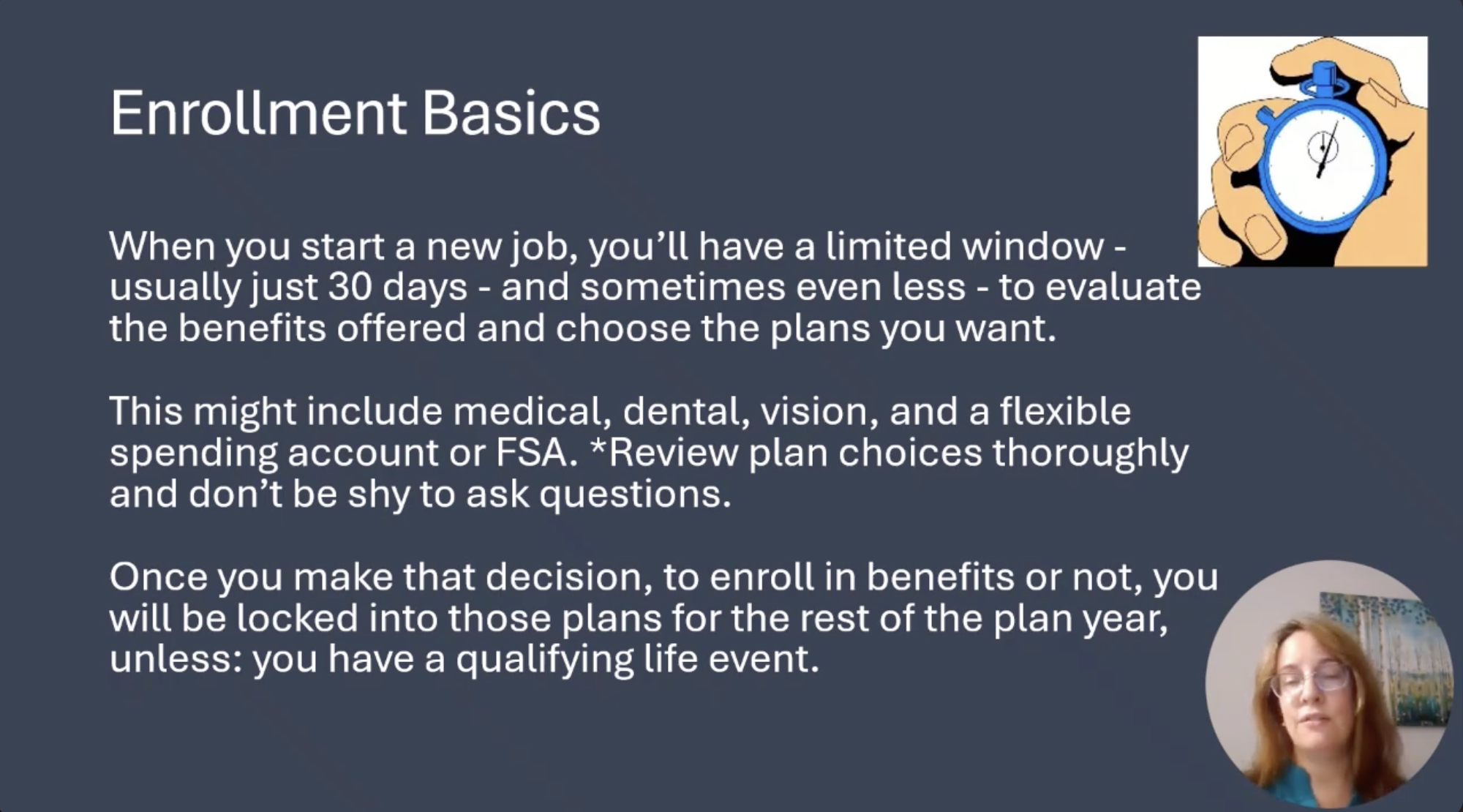 Enrollment Basics

When you start a new job, you'll have a limited window - usually just 30 days - and sometimes even less - to evaluate the benefits offered and choose the plans you want.

This might include medical, dental, vision, and a flexible spending account or FSA. *Review plan choices thoroughly and don't be shy to ask questions.

Once you make that decision, to enroll in benefits or not, you will be locked into those plans for the rest of the plan year, unless: you have a qualifying life event.